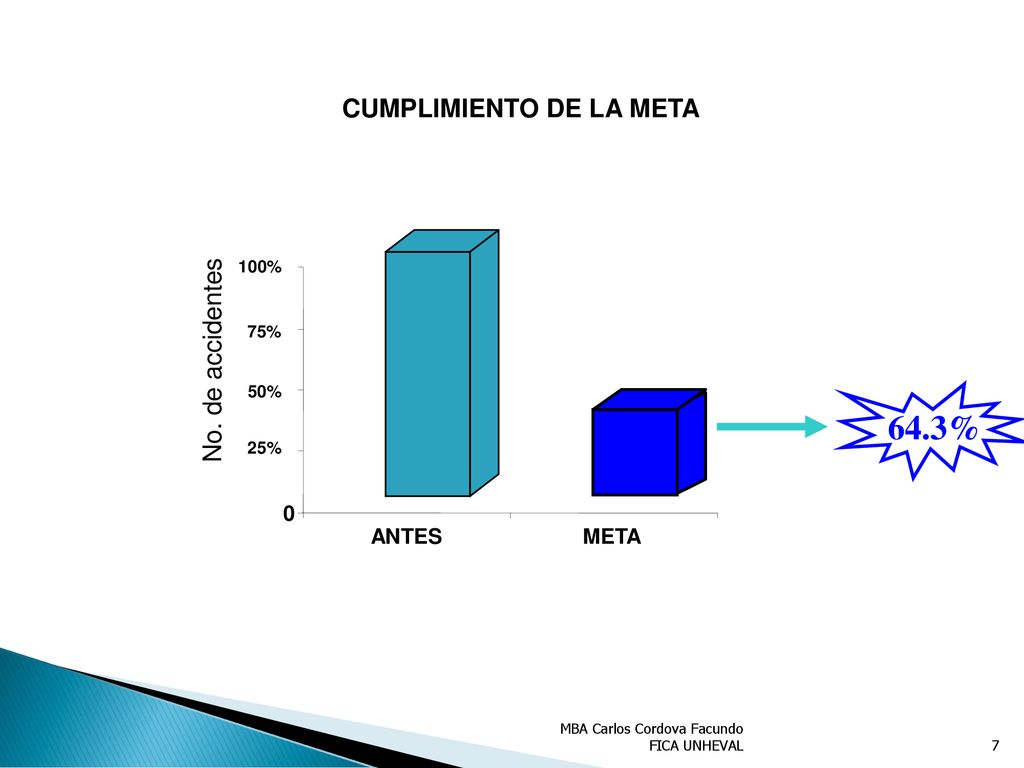 CUMPLIMIENTO DE LA META

No. de accidentes

100%

75%

50%

25%

0

ANTES

META

64.3%

MBA Carlos Cordova Facundo
FICA UNHEVAL

7